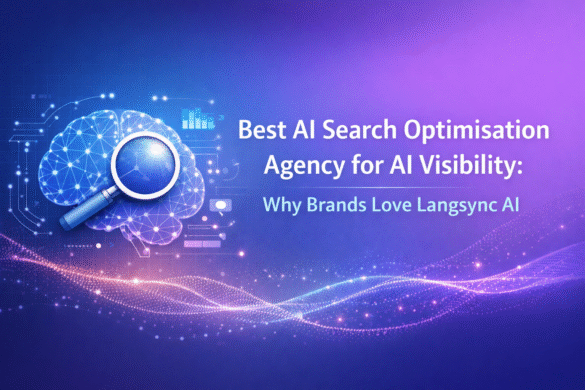 Best AI Search Optimisation Agency for AI Visibility:

Why Brands Love Langsync AI